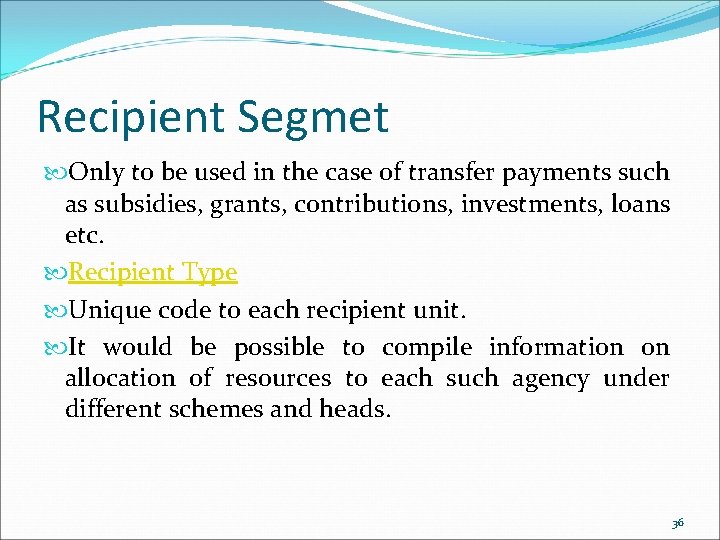 Recipient Segmet

Only to be used in the case of transfer payments such as subsidies, grants, contributions, investments, loans etc.

Recipient Type

Unique code to each recipient unit.

It would be possible to compile information on allocation of resources to each such agency under different schemes and heads.

36